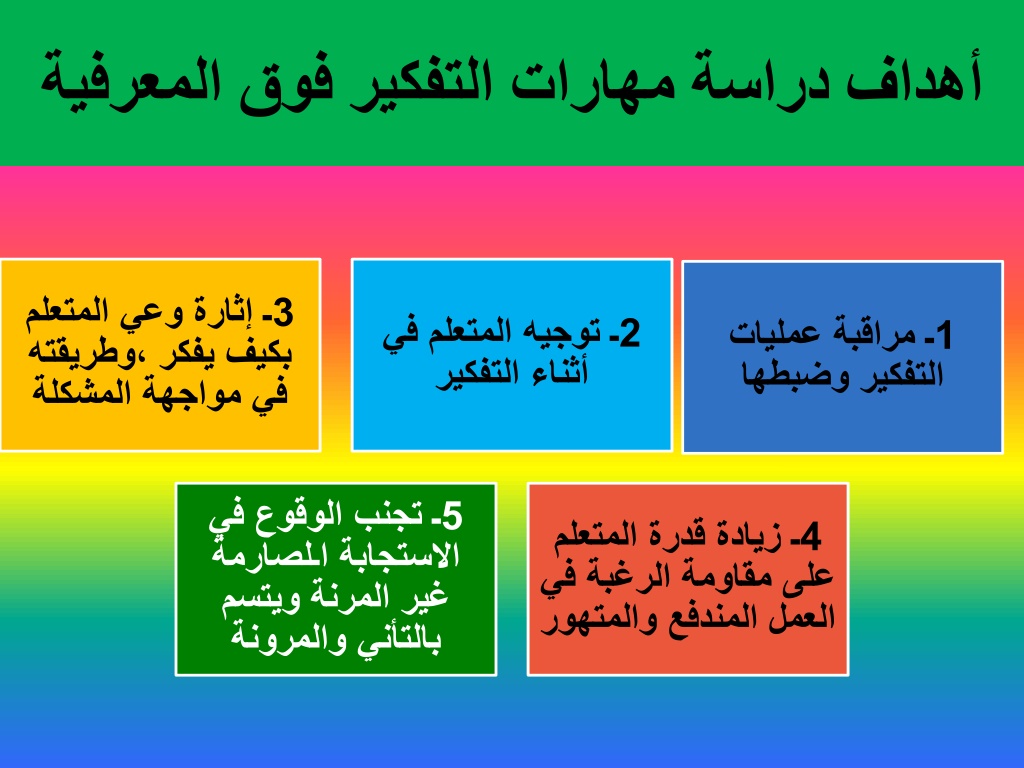 أهداف دراسة مهارات التفكير فوق المعرفية

1- مراقبة عمليات التفكير وضبطها

2- توجيه المتعلم في أثناء التفكير

3- إثارة وعي المتعلم بكيف يفكر ،وطريقته في مواجهة المشكلة

4- زيادة قدرة المتعلم على مقاومة الرغبة في العمل المندفع والمتهور

5- تجنب الوقوع في الاستجابة الصارمة غير المرنة ويتسم بالتأني والمرونة